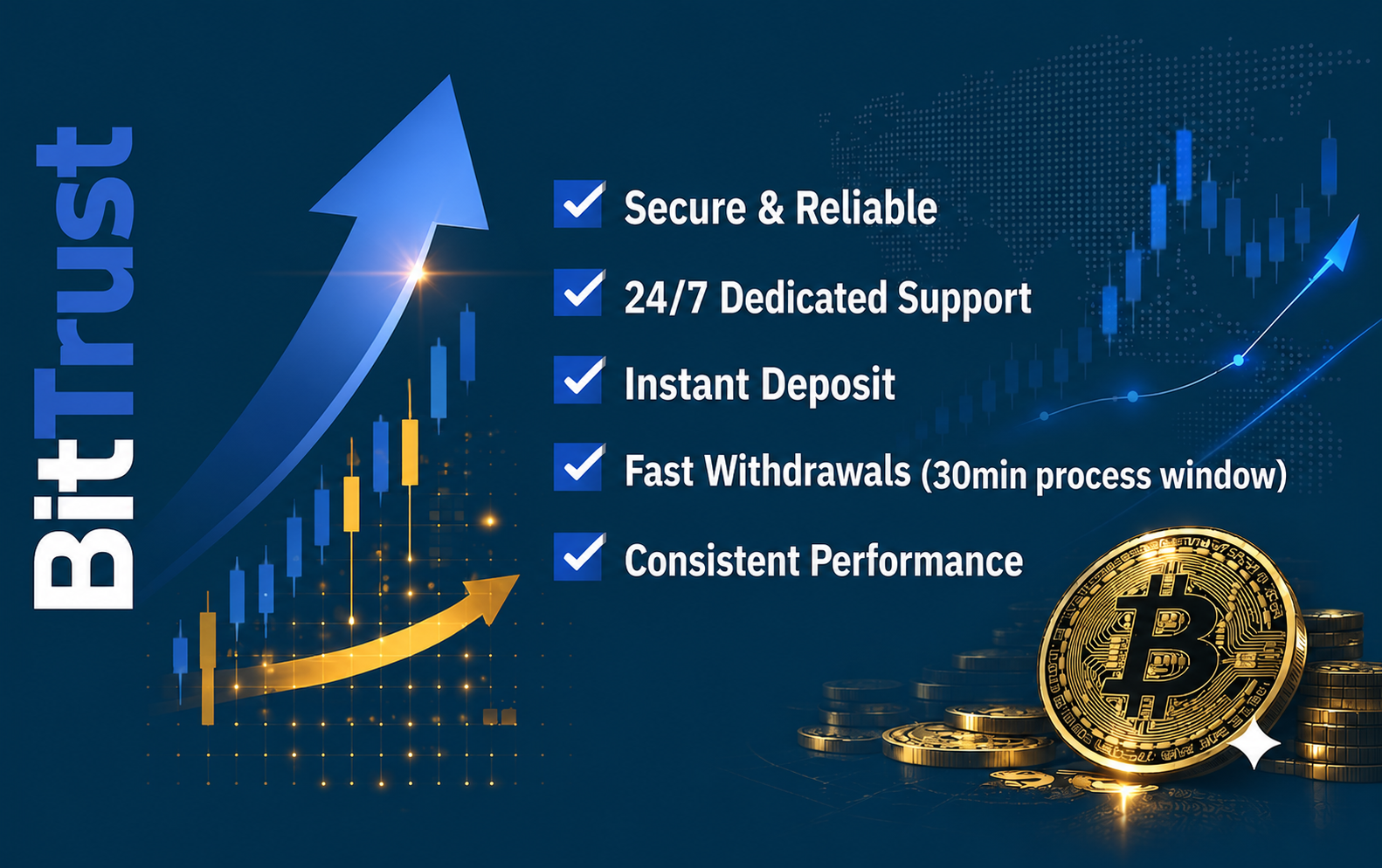 BitTrust

Secure & Reliable

24/7 Dedicated Support

Instant Deposit

Fast Withdrawals (30min process window)

Consistent Performance